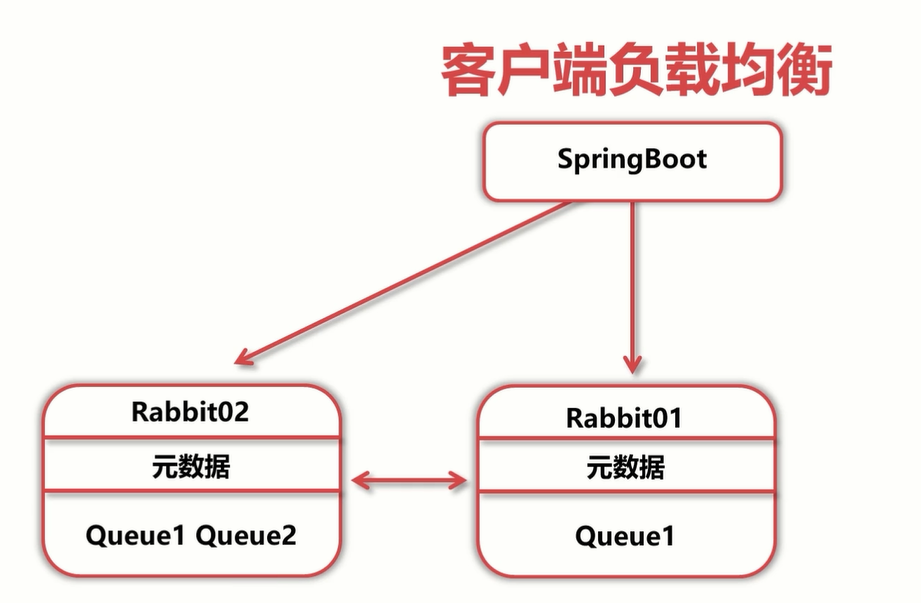 客户端负载均衡

SpringBoot

Rabbit02

元数据

Queue1 Queue2

Rabbit01

元数据

Queue1